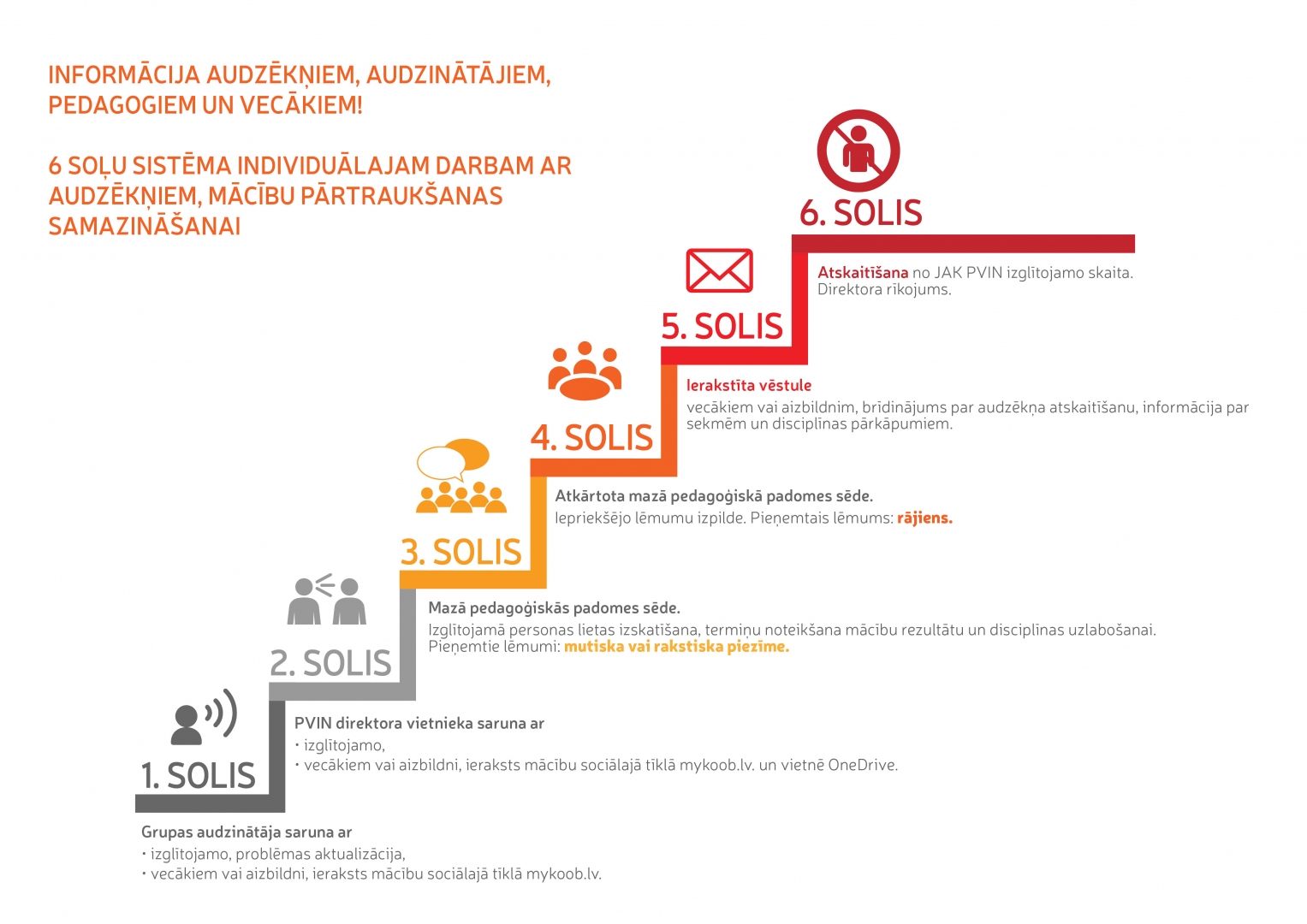 INFORMĀCIJA AUDZĒKŅIEM, AUDZINĀTĀJIEM, PEDAGOGIEM UN VECĀKIEM!

6 SOĻU SISTĒMA INDIVIDUĀLAJAM DARBAM AR AUDZĒKŅIEM, MĀCĪBU PĀRTRAUKŠANAS SAMAZINĀŠANAI

6. SOLIS

Atskaitīšana no JAK PVIN izglītojamo skaita.
Direktora rīkojums.

5. SOLIS

Ierakstīta vēstule
vecākiem vai aizbildnim, brīdinājums par audzēkņa atskaitīšanu, informācija par sekmēm un disciplīnas pārkāpumiem.

4. SOLIS

Atkārtota mazā pedagoģiskā padomes sēde.
Iepriekšējo lēmumu izpilde. Pieņemtais lēmums: rājiens.

3. SOLIS

Mazā pedagoģiskās padomes sēde.
Izglītojamā personas lietas izskatīšana, termiņu noteikšana mācību rezultātu un disciplīnas uzlabošanai.
Pieņemtie lēmumi: mutiska vai rakstiska piezīme.

2. SOLIS

PVIN direktora vietnieka saruna ar
• izglītojamo,
• vecākiem vai aizbildni, ieraksts mācību sociālajā tīklā mykoob.lv. un vietnē OneDrive.

1. SOLIS

Grupas audzinātāja saruna ar
• izglītojamo, problēmas aktualizācija,
• vecākiem vai aizbildni, ieraksts mācību sociālajā tīklā mykoob.lv.